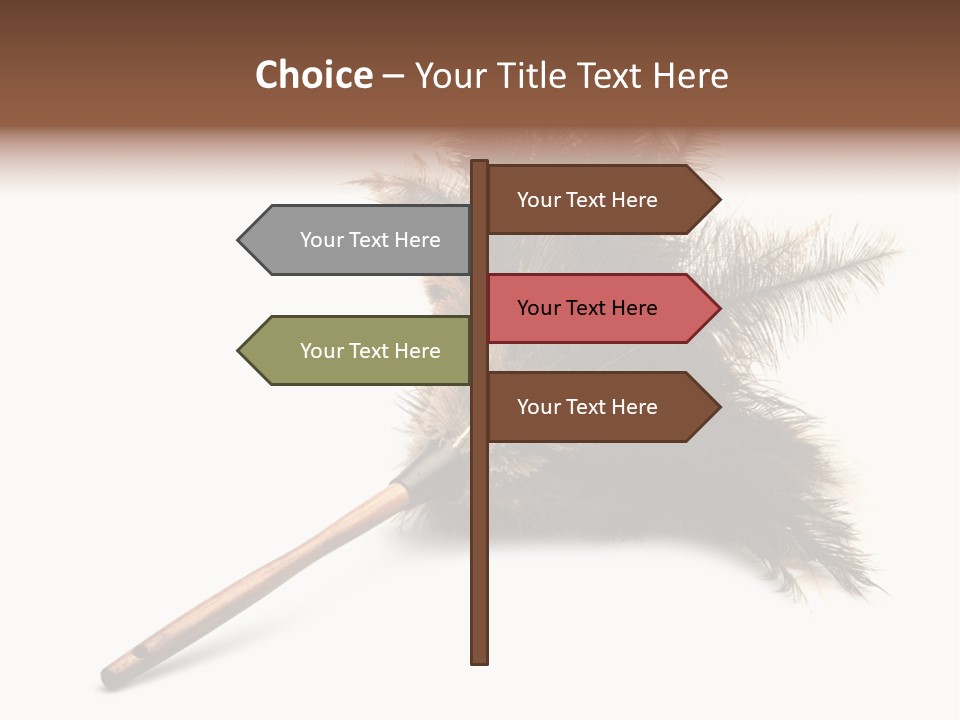 Choice – Your Title Text Here

Your Text Here

Your Text Here

Your Text Here

Your Text Here

Your Text Here